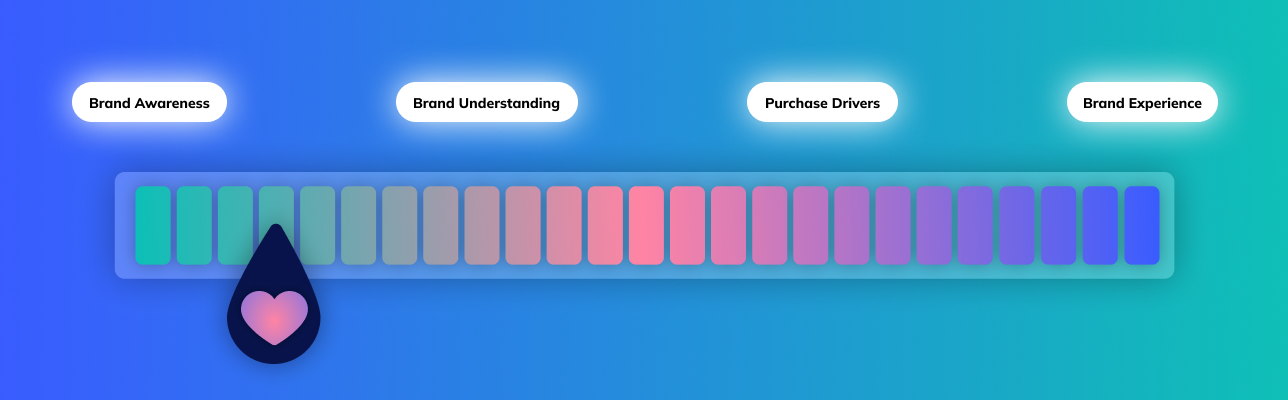 Brand Awareness

Brand Understanding

Purchase Drivers

Brand Experience